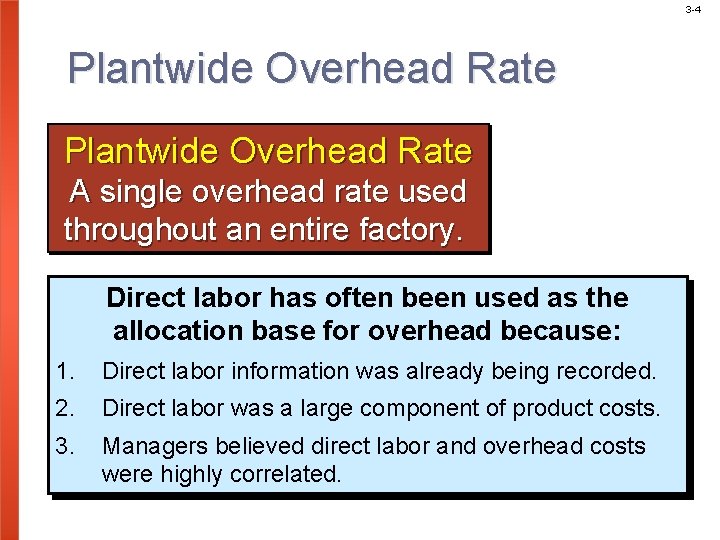 3-4

Plantwide Overhead Rate

Plantwide Overhead Rate
A single overhead rate used throughout an entire factory.

Direct labor has often been used as the allocation base for overhead because:

1. Direct labor information was already being recorded.
2. Direct labor was a large component of product costs.
3. Managers believed direct labor and overhead costs were highly correlated.